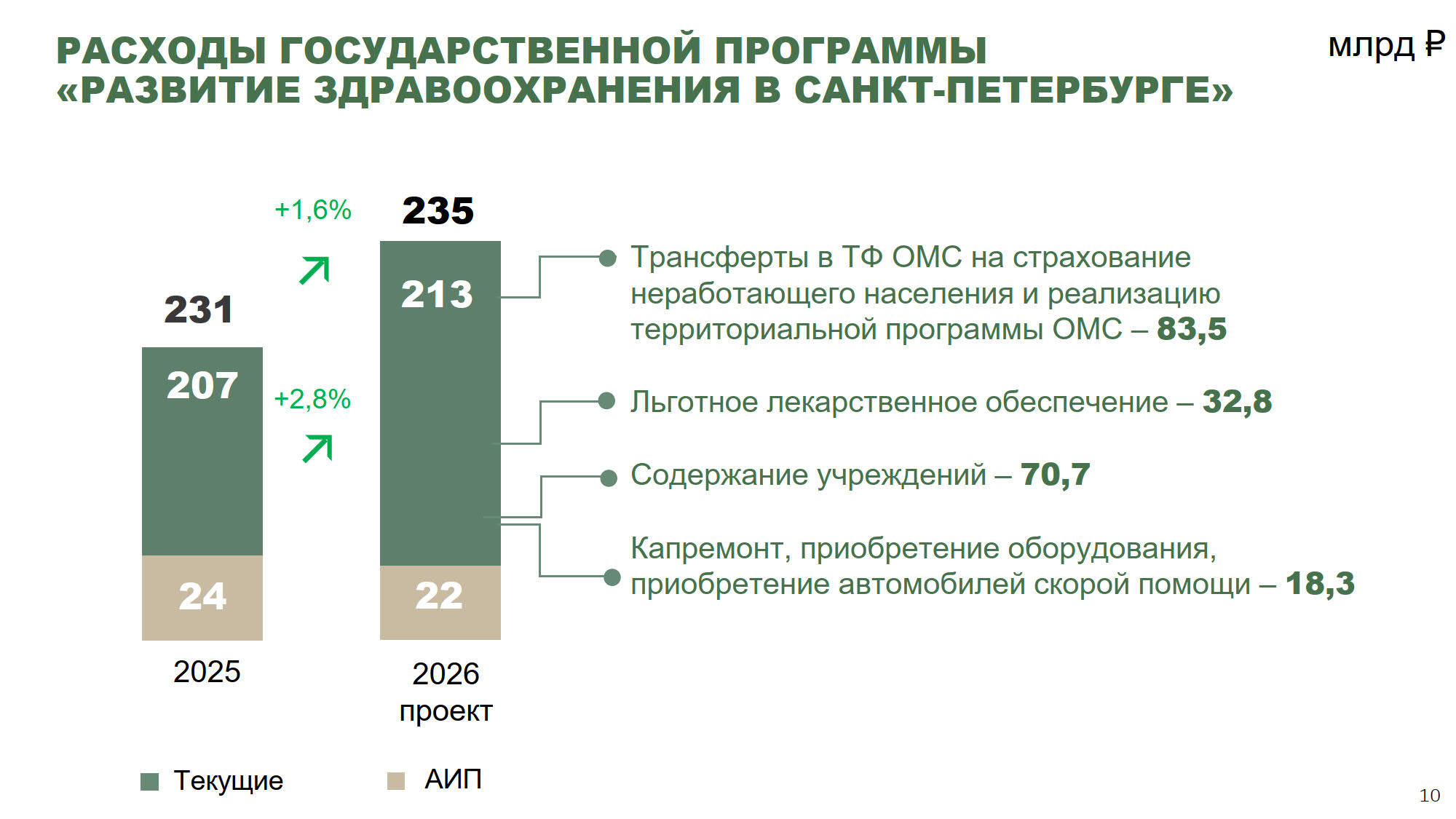 РАСХОДЫ ГОСУДАРСТВЕННОЙ ПРОГРАММЫ «РАЗВИТИЕ ЗДРАВООХРАНЕНИЯ В САНКТ-ПЕТЕРБУРГЕ»

млрд ₽

+1,6%

235

231

213

207

+2,8%

24

22

2025

2026 проект

Трансферты в ТФ ОМС на страхование неработающего населения и реализацию территориальной программы ОМС – 83,5

Льготное лекарственное обеспечение – 32,8

Содержание учреждений – 70,7

Капремонт, приобретение оборудования, приобретение автомобилей скорой помощи – 18,3

Текущие

АИП

10